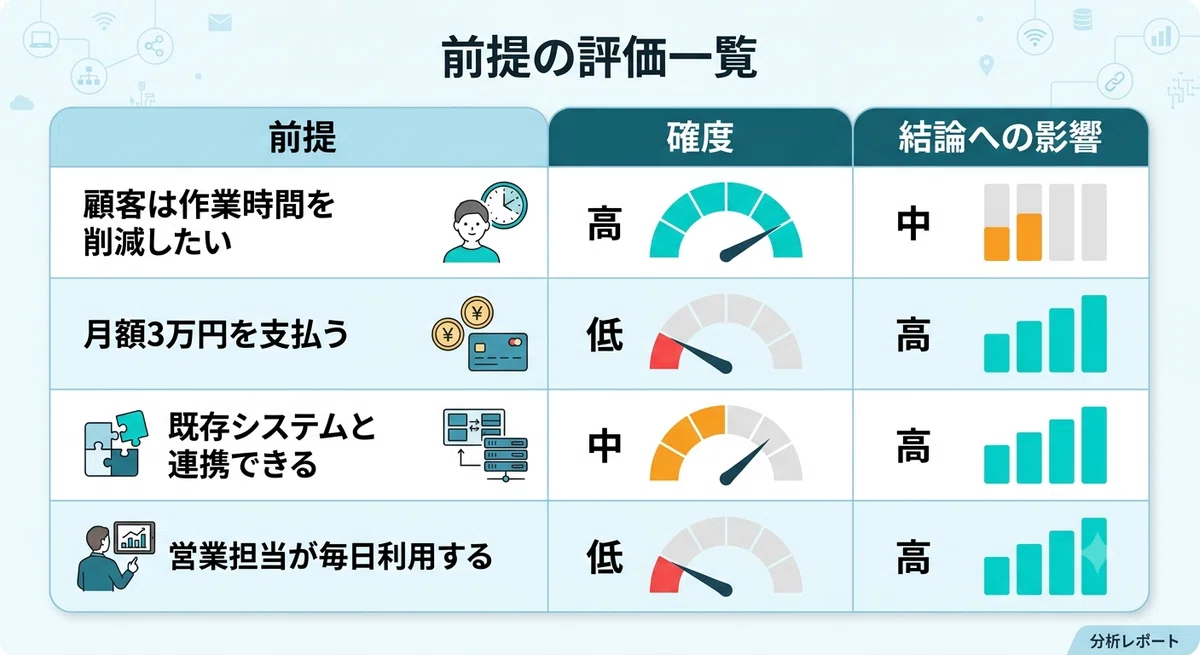 前提の評価一覧

| 前提 | 確度 | 結論への影響 |
|---|---|---|
| 顧客は作業時間を削減したい | 高 | 中 |
| 月額3万円を支払う | 低 | 高 |
| 既存システムと連携できる | 中 | 高 |
| 営業担当が毎日利用する | 低 | 高 |

分析レポート